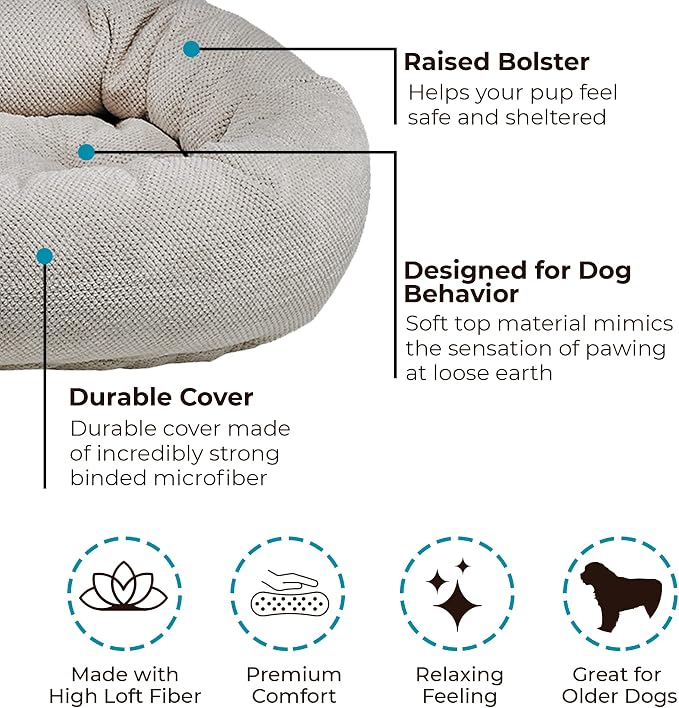 Raised Bolster
Helps your pup feel safe and sheltered

Designed for Dog Behavior
Soft top material mimics the sensation of pawing at loose earth

Durable Cover
Durable cover made of incredibly strong binded microfiber

Made with High Loft Fiber

Premium Comfort

Relaxing Feeling

Great for Older Dogs